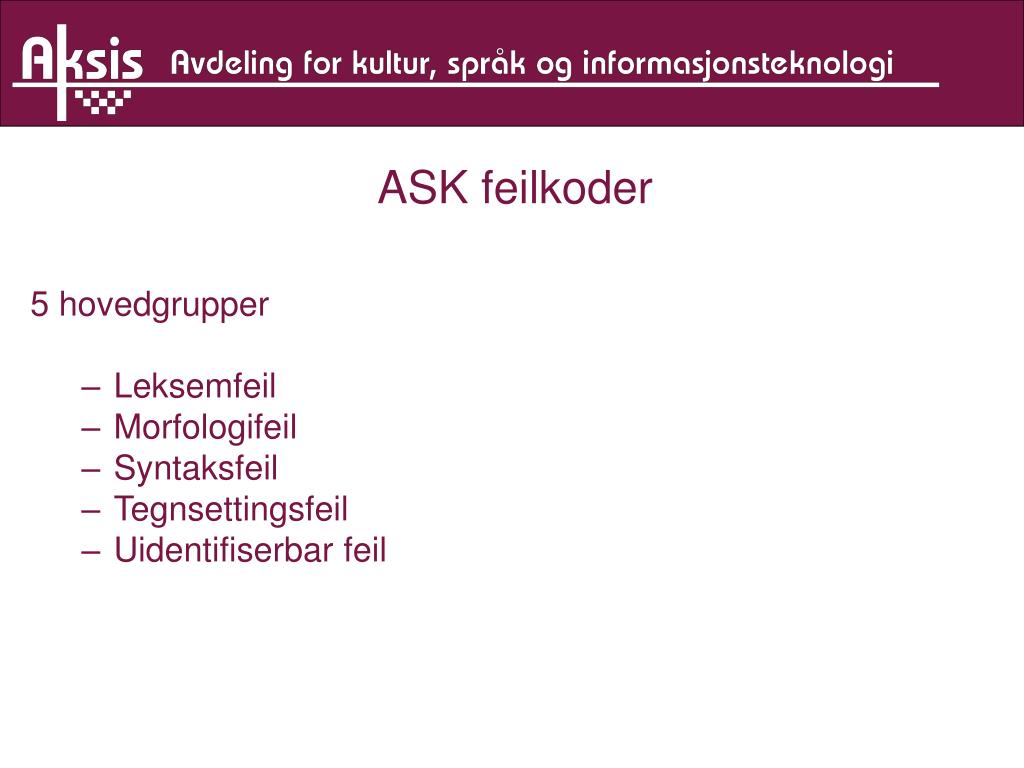 Aksis Avdeling for kultur, språk og informasjonsteknologi

ASK feilkoder

5 hovedgrupper

– Leksemfeil
– Morfologifeil
– Syntaksfeil
– Tegnsettingsfeil
– Uidentifiserbar feil